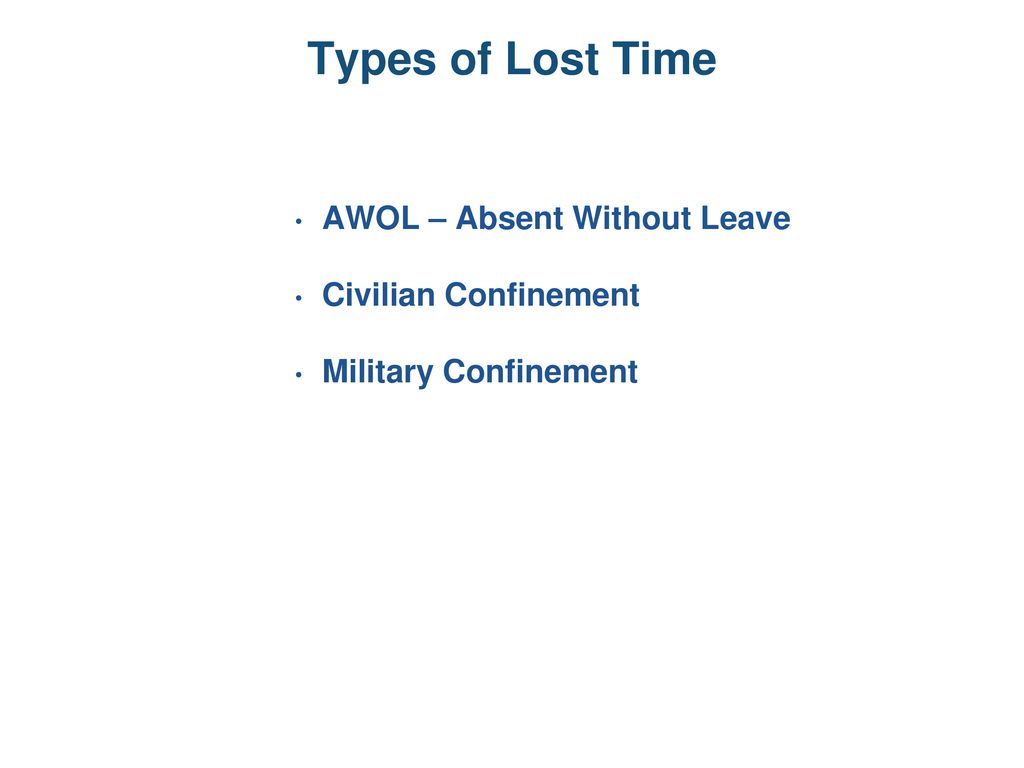 Types of Lost Time

• AWOL – Absent Without Leave

• Civilian Confinement

• Military Confinement